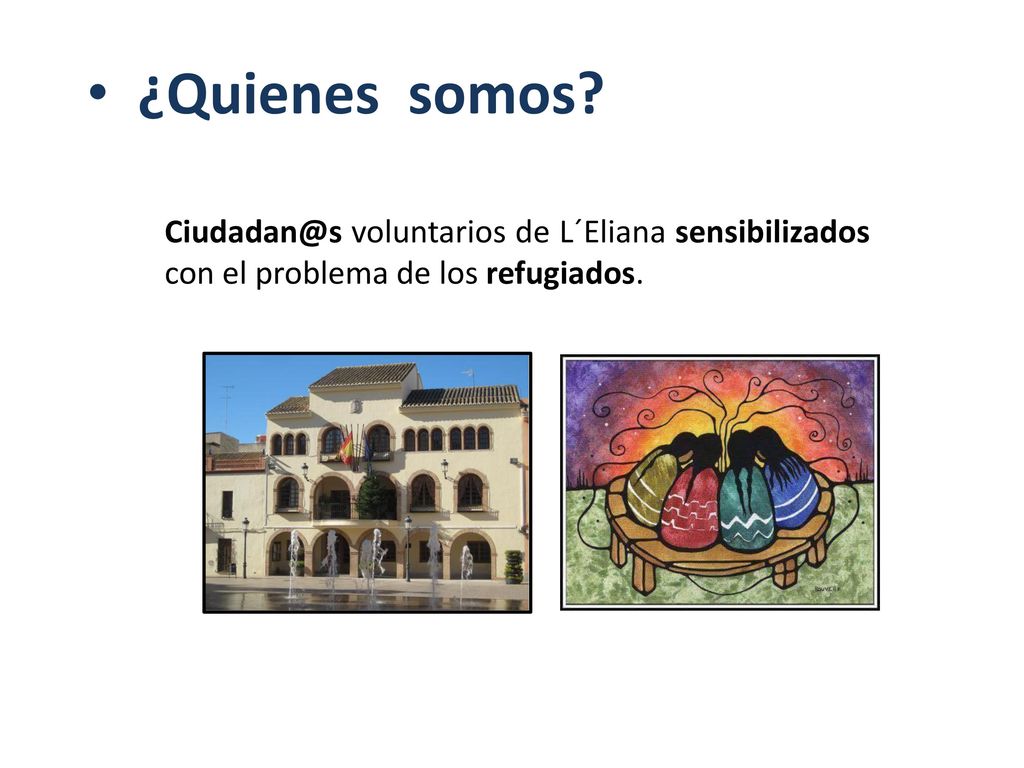 • ¿Quienes somos?

Ciudadan@s voluntarios de L´Eliana sensibilizados con el problema de los refugiados.